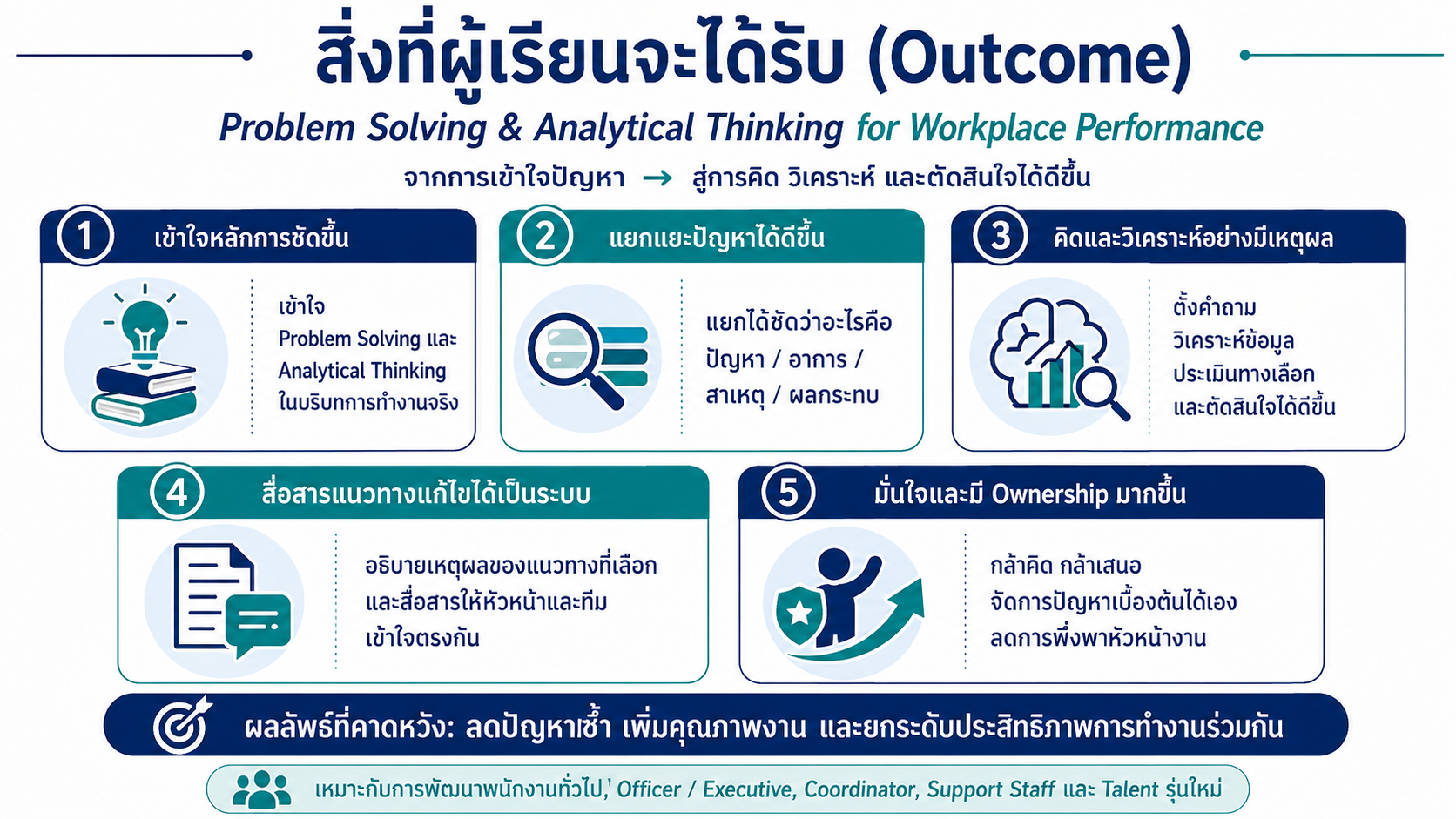 สิ่งที่ผู้เรียนจะได้รับ (Outcome)

Problem Solving & Analytical Thinking for Workplace Performance

จากการเข้าใจปัญหา → สู่การคิด วิเคราะห์ และตัดสินใจได้ดีขึ้น

1 เข้าใจหลักการชัดขึ้น

เข้าใจ Problem Solving และ Analytical Thinking ในบริบทการทำงานจริง

2 แยกแยะปัญหาได้ดีขึ้น

แยกได้ชัดว่าอะไรคือ ปัญหา / อาการ / สาเหตุ / ผลกระทบ

3 คิดและวิเคราะห์อย่างมีเหตุผล

ตั้งคำถาม วิเคราะห์ข้อมูล ประเมินทางเลือก และตัดสินใจได้ดีขึ้น

4 สื่อสารแนวทางแก้ไขได้เป็นระบบ

อธิบายเหตุผลของแนวทางที่เลือก และสื่อสารให้หัวหน้าและทีม เข้าใจตรงกัน

5 มั่นใจและมี Ownership มากขึ้น

กล้าคิด กล้าเสนอ จัดการปัญหาเบื้องต้นได้เอง ลดการพึ่งพาหัวหน้างาน

ผลลัพธ์ที่คาดหวัง: ลดปัญหาซ้ำ เพิ่มคุณภาพงาน และยกระดับประสิทธิภาพการทำงานร่วมกัน

เหมาะกับการพัฒนาพนักงานทั่วไป,' Officer / Executive, Coordinator, Support Staff และ Talent รุ่นใหม่